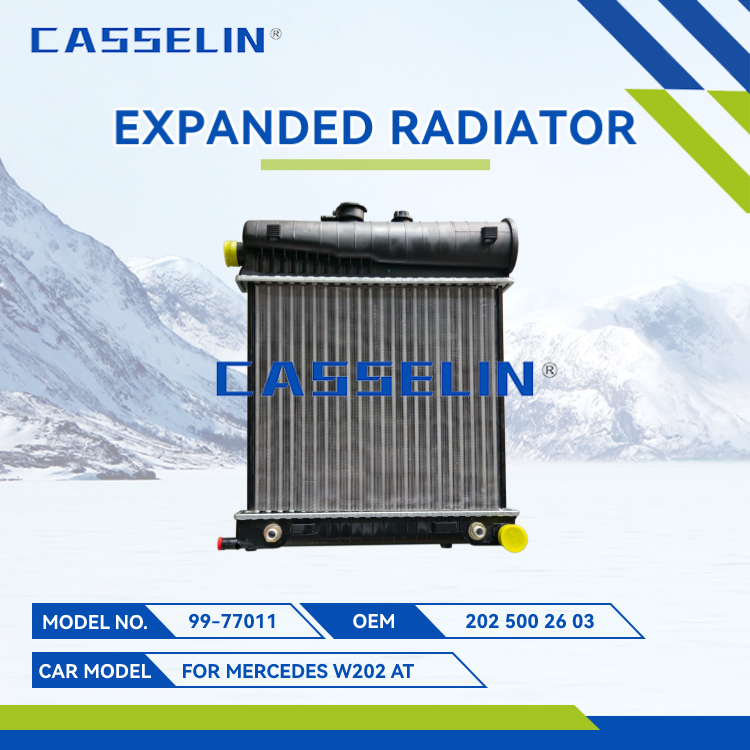 CASSELIN®

EXPANDED RADIATOR

CASSELIN®

MODEL NO. 99-77011 OEM 202 500 26 03

CAR MODEL FOR MERCEDES W202 AT